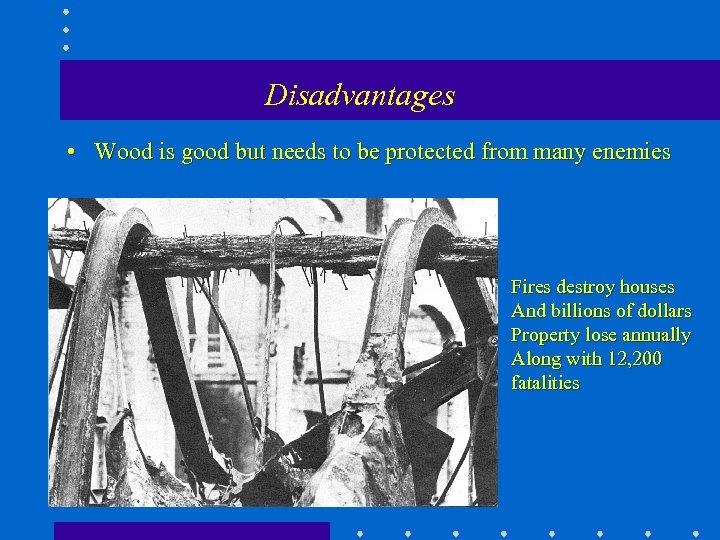 Disadvantages

• Wood is good but needs to be protected from many enemies

Fires destroy houses
And billions of dollars
Property lose annually
Along with 12,200
fatalities